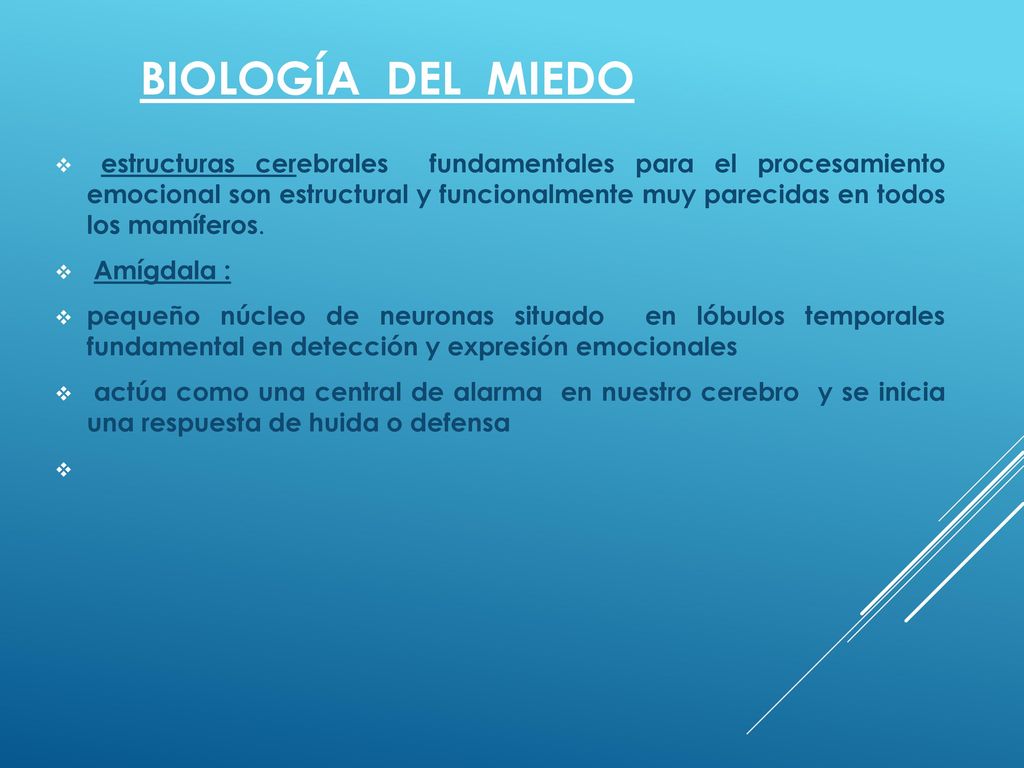 BIOLOGÍA DEL MIEDO

❖ estructuras cerebrales fundamentales para el procesamiento emocional son estructural y funcionalmente muy parecidas en todos los mamíferos.

❖ Amígdala :

❖ pequeño núcleo de neuronas situado en lóbulos temporales fundamental en detección y expresión emocionales

❖ actúa como una central de alarma en nuestro cerebro y se inicia una respuesta de huida o defensa

❖